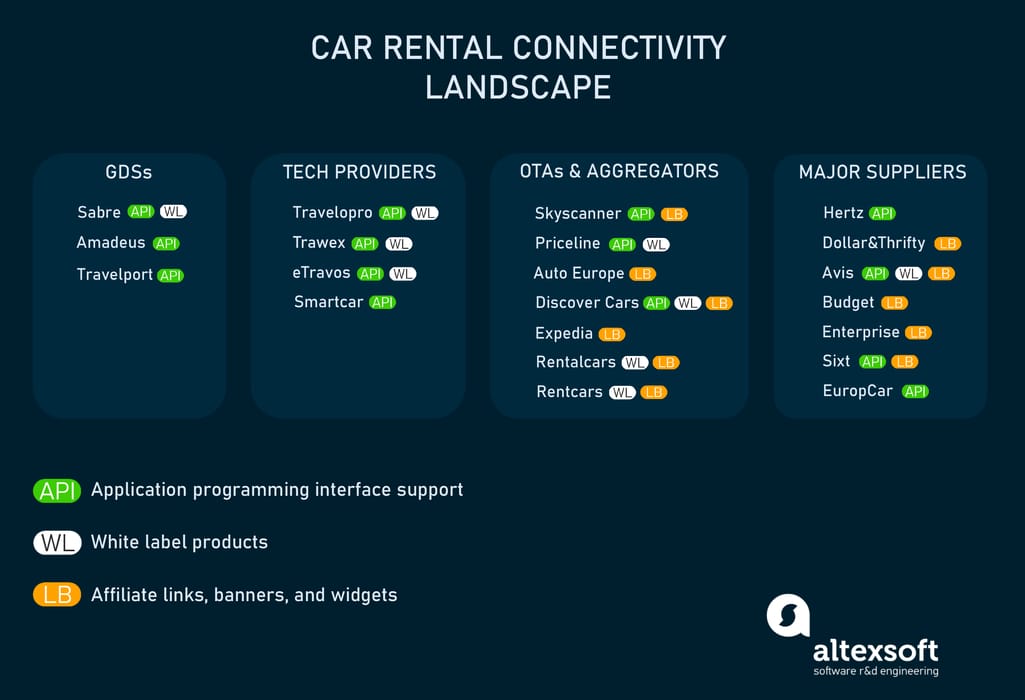 CAR RENTAL CONNECTIVITY LANDSCAPE

GDSs
Sabre API WL
Amadeus API
Travelport API

TECH PROVIDERS
Travelopro API WL
Trawex API WL
eTravos API WL
Smartcar API

OTAs & AGGREGATORS
Skyscanner API LB
Priceline API WL
Auto Europe LB
Discover Cars API WL LB
Expedia LB
Rentalcars WL LB
Rentcars WL LB

MAJOR SUPPLIERS
Hertz API
Dollar&Thrifty LB
Avis API WL LB
Budget LB
Enterprise LB
Sixt API LB
EuropCar API

API Application programming interface support

WL White label products

LB Affiliate links, banners, and widgets

altexsoft
software r&d engineering